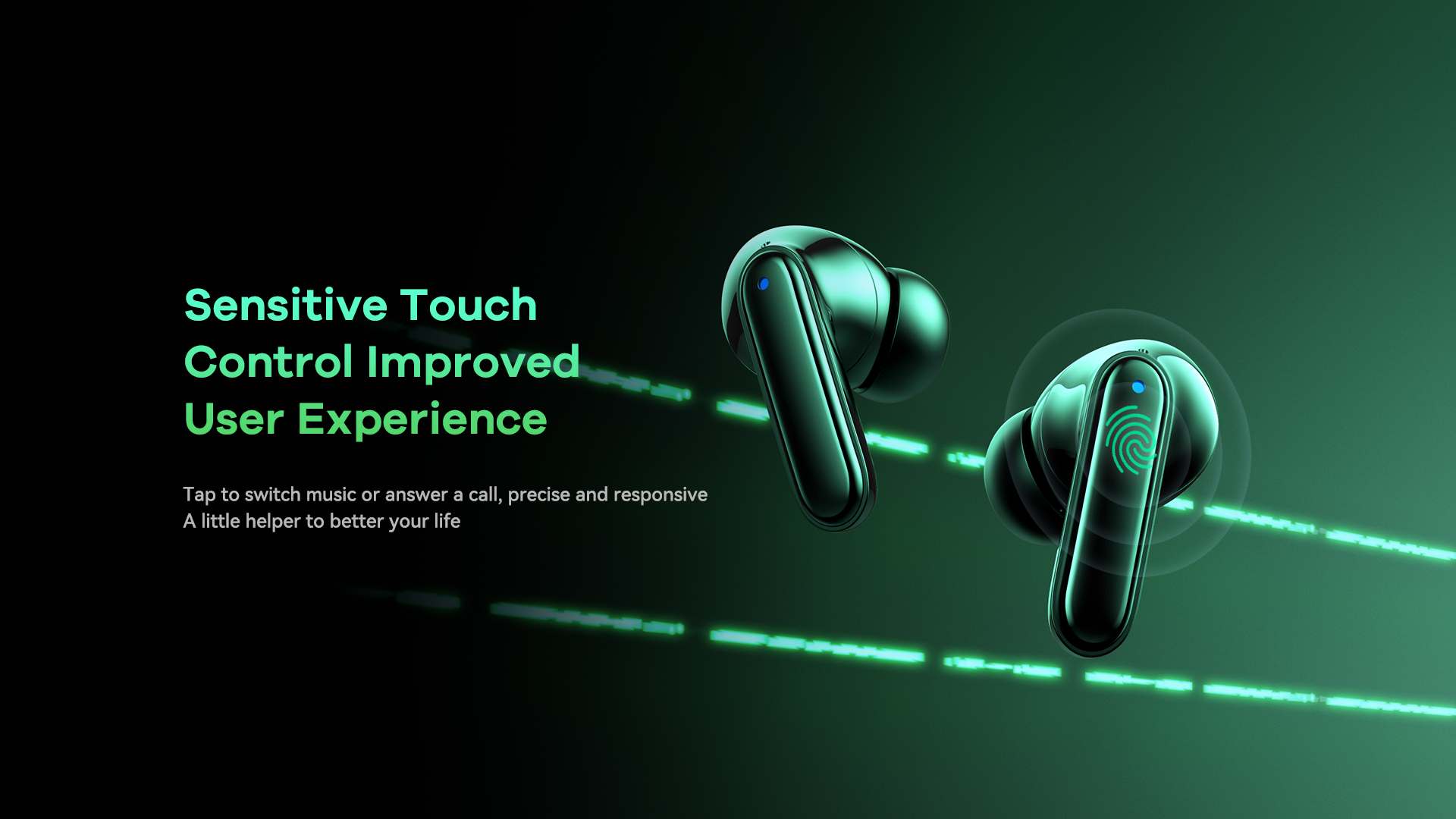 Sensitive Touch
Control Improved
User Experience

Tap to switch music or answer a call, precise and responsive
A little helper to better your life